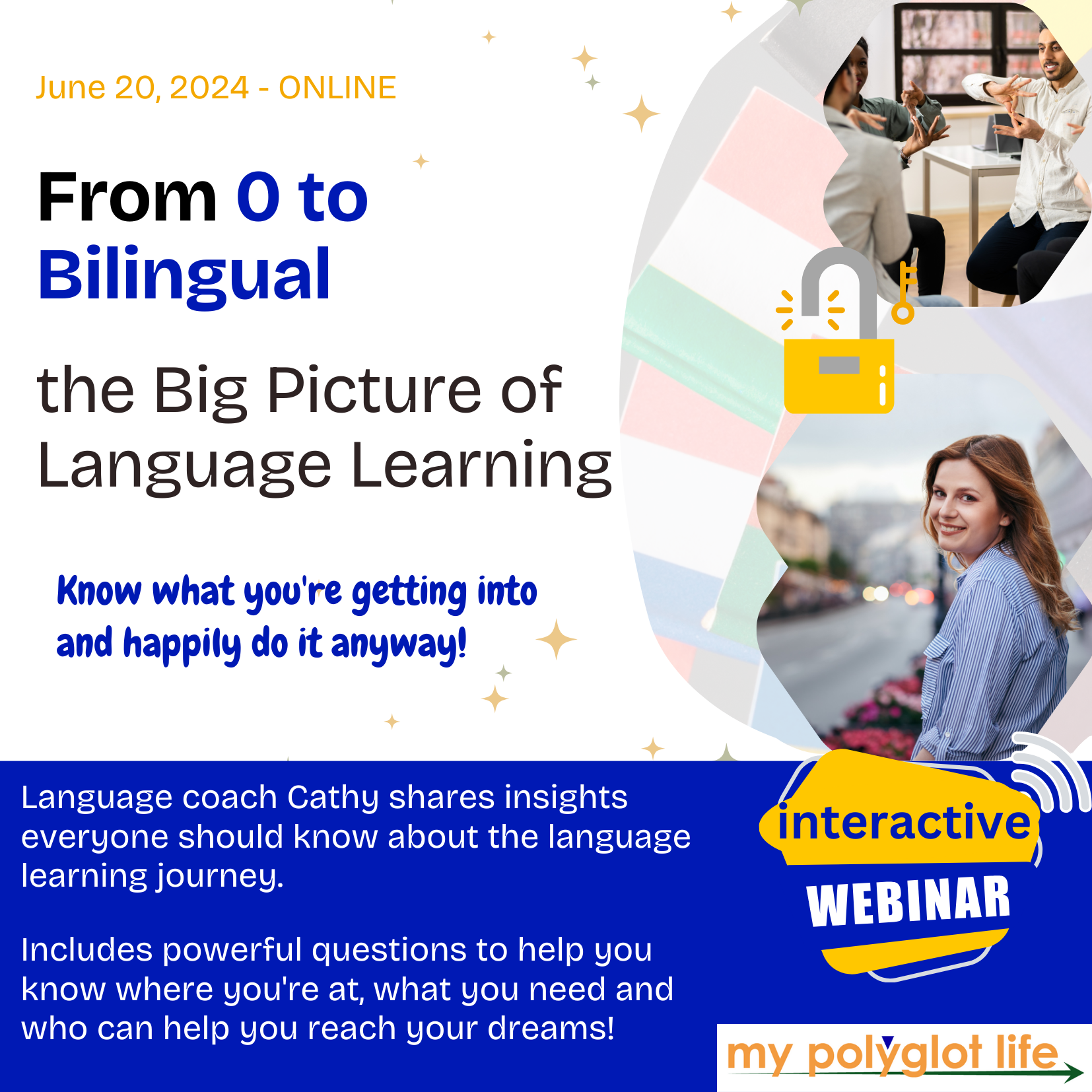 June 20, 2024 - ONLINE

From 0 to Bilingual

the Big Picture of Language Learning

Know what you're getting into and happily do it anyway!

Language coach Cathy shares insights everyone should know about the language learning journey.

Includes powerful questions to help you know where you're at, what you need and who can help you reach your dreams!

interactive
WEBINAR

my polyglot life